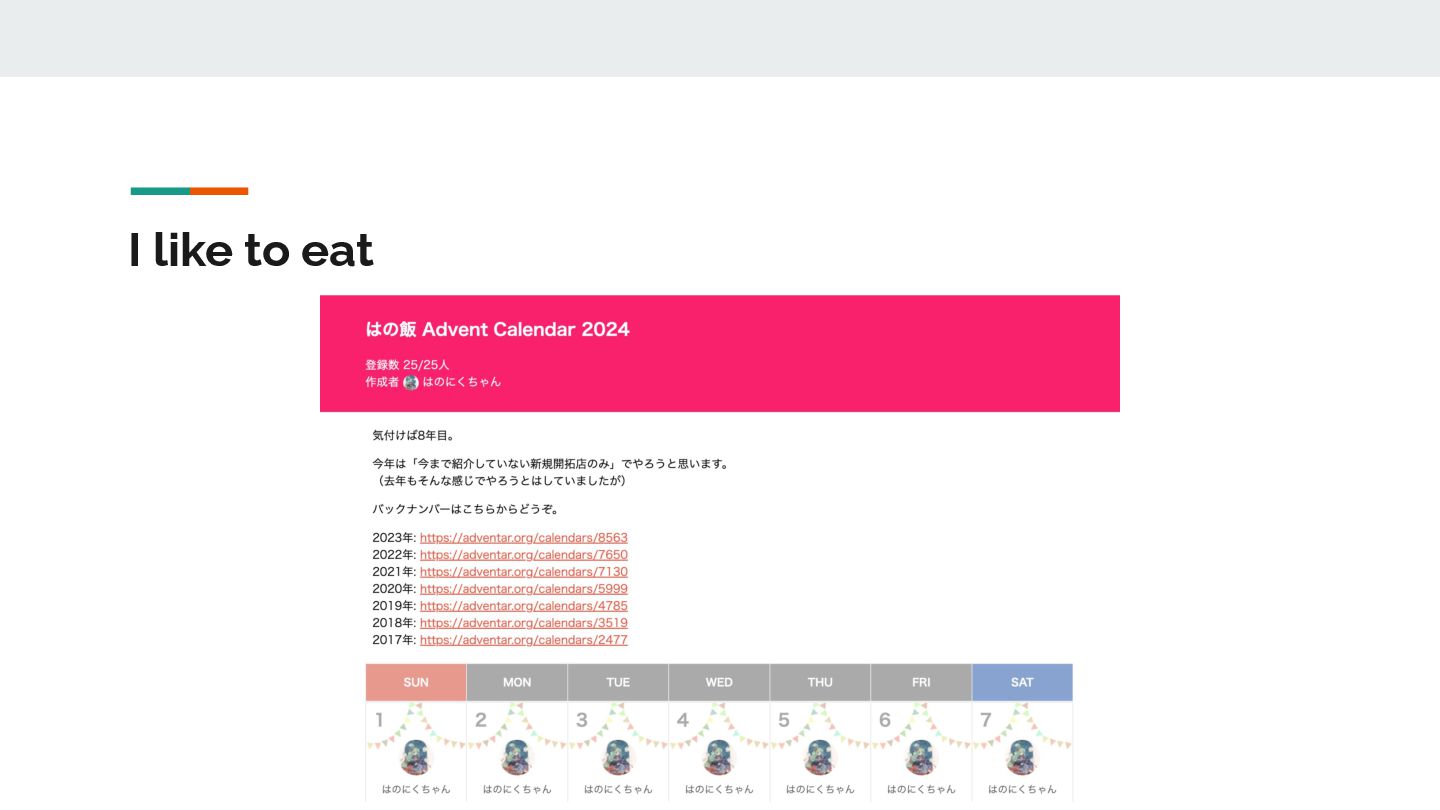 I like to eat

はの飯 Advent Calendar 2024

登録数 25/25人
作成者 はのにくちゃん

気付けば8年目。

今年は「今まで紹介していない新規開拓店のみ」でやろうと思います。
（去年もそんな感じでやろうとはしていましたが）

バックナンバーはこちらからどうぞ。

2023年: https://adventar.org/calendars/8563
2022年: https://adventar.org/calendars/7650
2021年: https://adventar.org/calendars/7130
2020年: https://adventar.org/calendars/5999
2019年: https://adventar.org/calendars/4785
2018年: https://adventar.org/calendars/3519
2017年: https://adventar.org/calendars/2477

| SUN | MON | TUE | WED | THU | FRI | SAT |
|---|---|---|---|---|---|---|
| 1 はのにくちゃん | 2 はのにくちゃん | 3 はのにくちゃん | 4 はのにくちゃん | 5 はのにくちゃん | 6 はのにくちゃん | 7 はのにくちゃん |